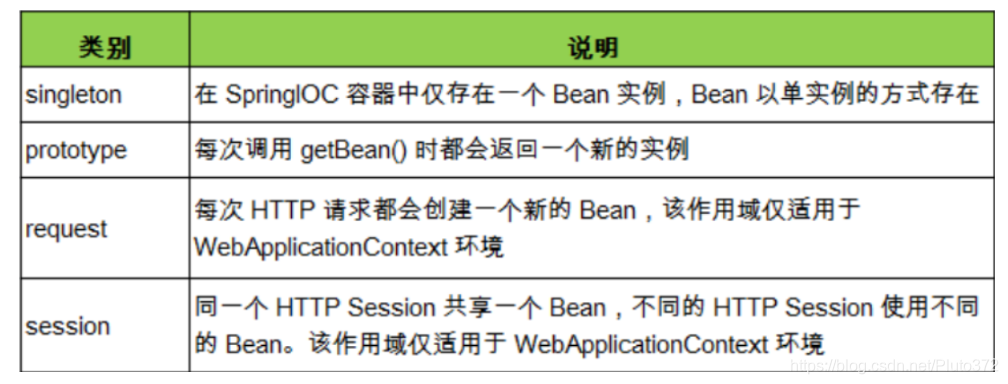 | 类别 | 说明 |
|---|---|
| singleton | 在 SpringIOC 容器中仅存在一个 Bean 实例，Bean 以单实例的方式存在 |
| prototype | 每次调用 getBean() 时都会返回一个新的实例 |
| request | 每次 HTTP 请求都会创建一个新的 Bean，该作用域仅适用于 WebApplicationContext 环境 |
| session | 同一个 HTTP Session 共享一个 Bean，不同的 HTTP Session 使用不同的 Bean。该作用域仅适用于 WebApplicationContext 环境 |

https://blog.csdn.net/Pluto372